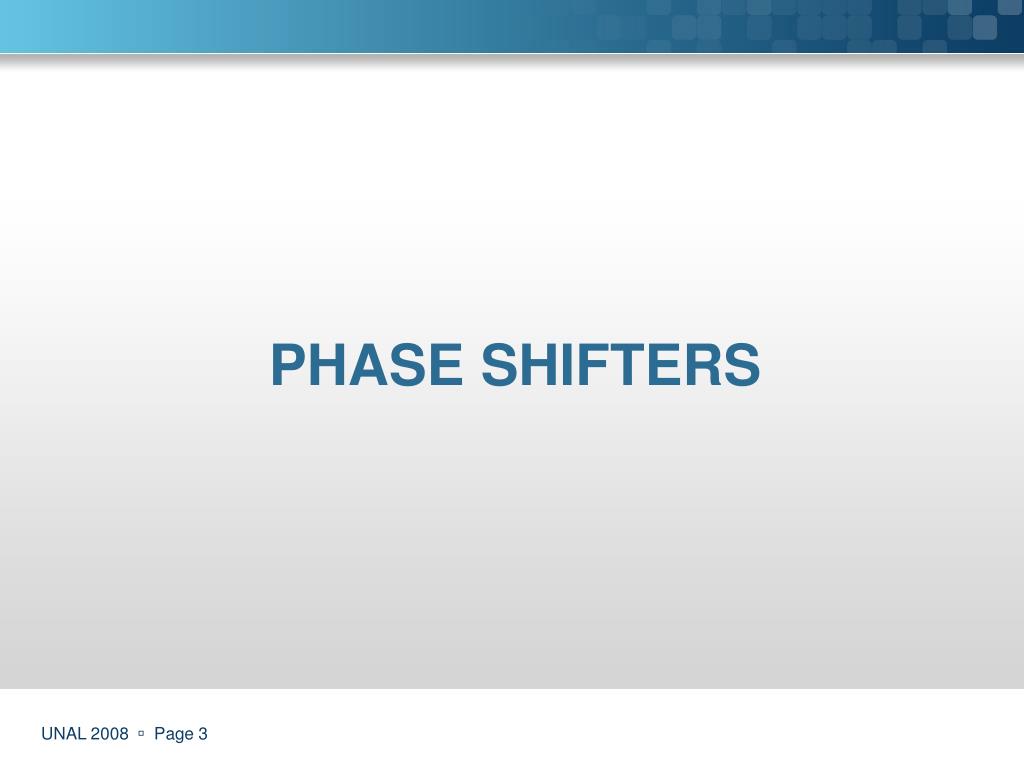 PHASE SHIFTERS

UNAL 2008 ▫ Page 3